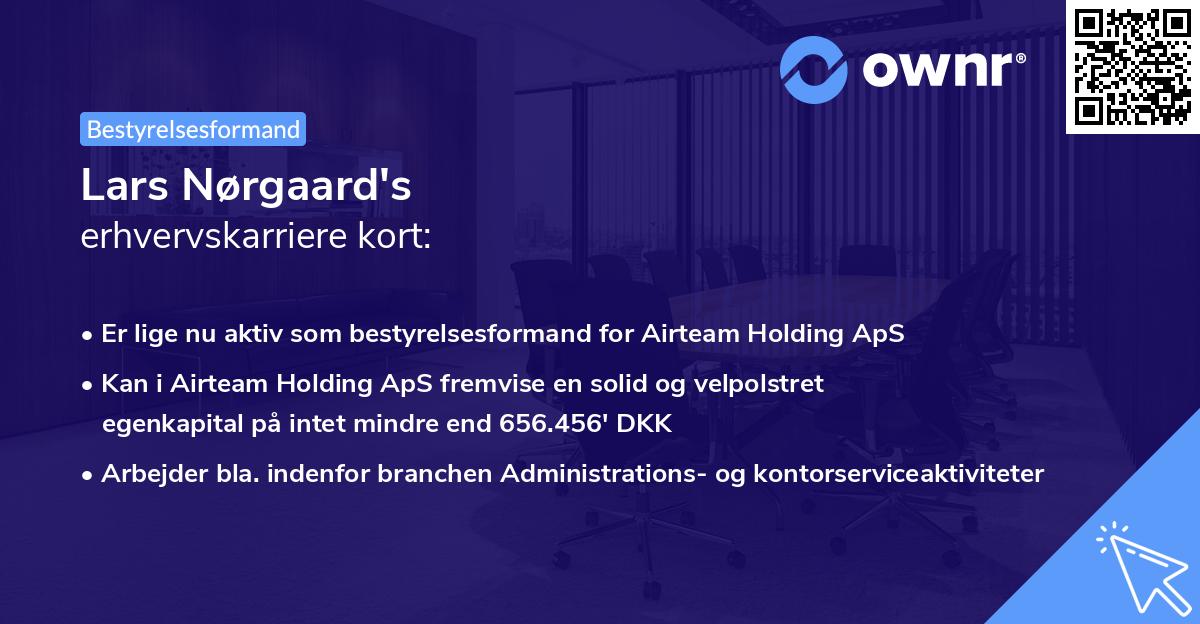 ownr®

Bestyrelsesformand

Lars Nørgaard's
erhvervskarriere kort:

• Er lige nu aktiv som bestyrelsesformand for Airteam Holding ApS
• Kan i Airteam Holding ApS fremvise en solid og velpolstret egenkapital på intet mindre end 656.456' DKK
• Arbejder bla. indenfor branchen Administrations- og kontorserviceaktiviteter